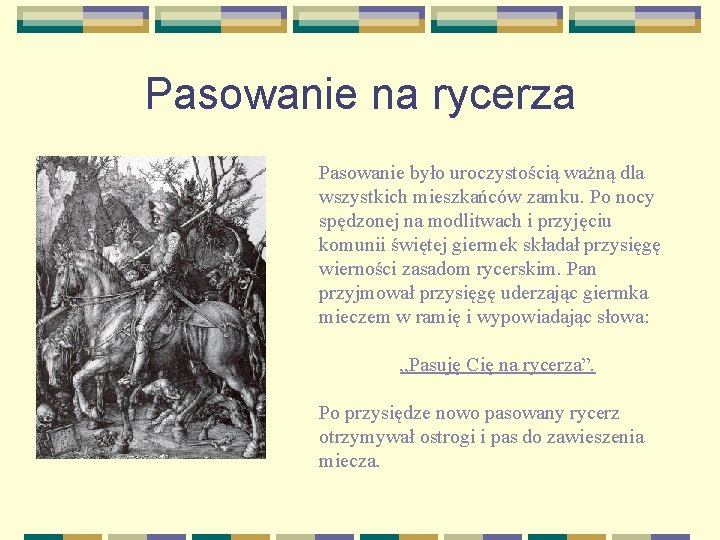 Pasowanie na rycerza

Pasowanie było uroczystością ważną dla wszystkich mieszkańców zamku. Po nocy spędzonej na modlitwach i przyjęciu komunii świętej giermek składał przysięgę wierności zasadom rycerskim. Pan przyjmował przysięgę uderzając giermka mieczem w ramię i wypowiadając słowa:

„Pasuję Cię na rycerza”.

Po przysiędze nowo pasowany rycerz otrzymywał ostrogi i pas do zawieszenia miecza.